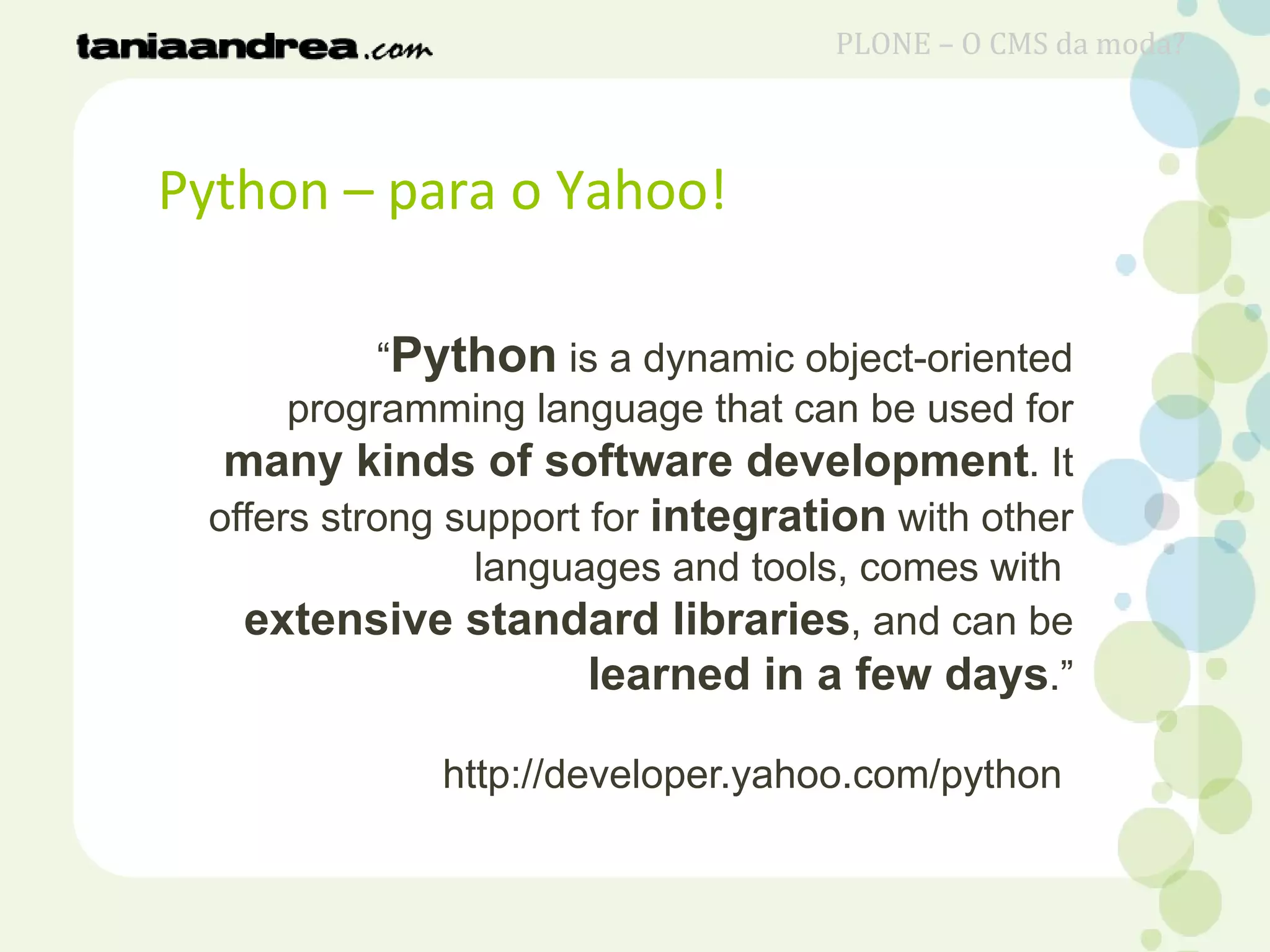 taniaandrea.com

PLONE – O CMS da moda?

Python – para o Yahoo!

“Python is a dynamic object-oriented programming language that can be used for many kinds of software development. It offers strong support for integration with other languages and tools, comes with extensive standard libraries, and can be learned in a few days.”

http://developer.yahoo.com/python